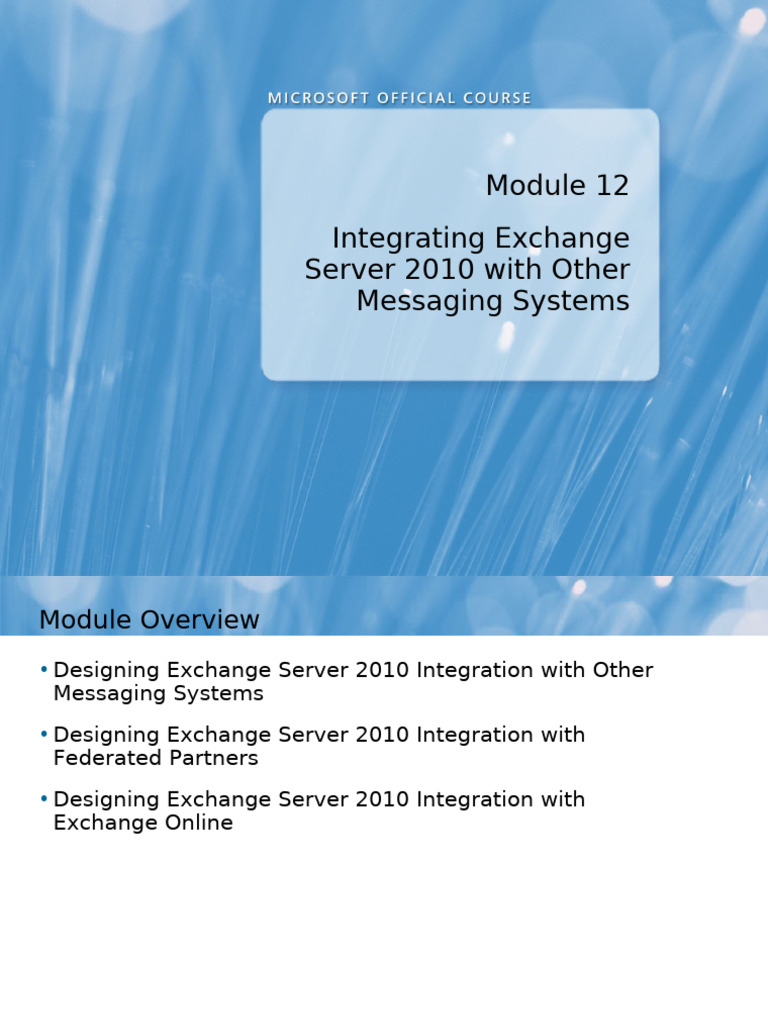 MICROSOFT OFFICIAL COURSE

Module 12

Integrating Exchange Server 2010 with Other Messaging Systems

Module Overview

• Designing Exchange Server 2010 Integration with Other Messaging Systems

• Designing Exchange Server 2010 Integration with Federated Partners

• Designing Exchange Server 2010 Integration with Exchange Online